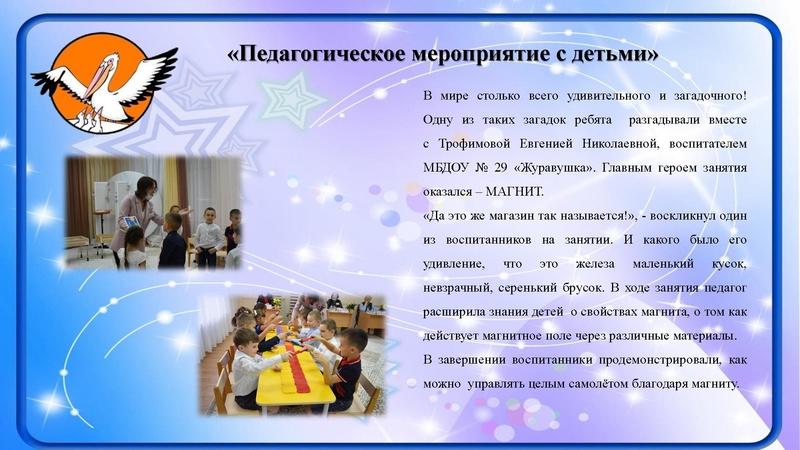 «Педагогическое мероприятие с детьми»

В мире столько всего удивительного и загадочного! Одну из таких загадок ребята разгадывали вместе с Трофимовой Евгенией Николаевной, воспитателем МБДОУ № 29 «Журавушка». Главным героем занятия оказался – МАГНИТ.

«Да это же магазин так называется!», - воскликнул один из воспитанников на занятии. И какого было его удивление, что это железа маленький кусок, невзрачный, серенький брусок. В ходе занятия педагог расширила знания детей о свойствах магнита, о том как действует магнитное поле через различные материалы.

В завершении воспитанники продемонстрировали, как можно управлять целым самолётом благодаря магниту.